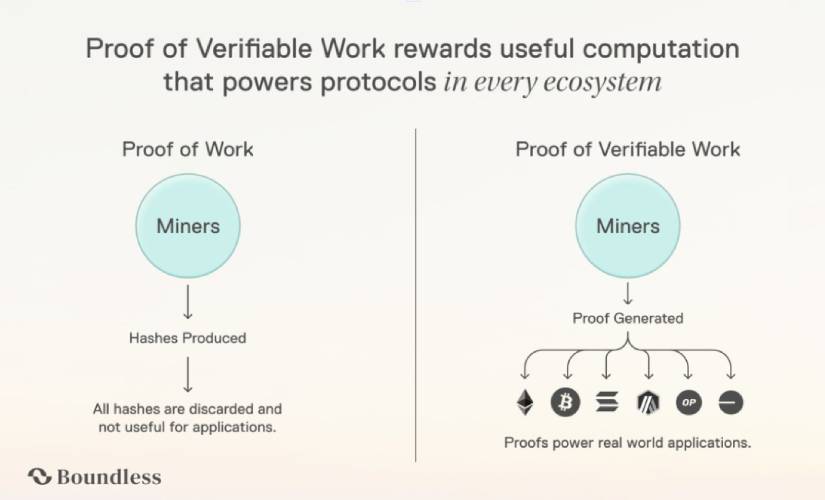 Proof of Verifiable Work rewards useful computation that powers protocols in every ecosystem

Proof of Work

Miners

Hashes Produced

All hashes are discarded and not useful for applications.

Proof of Verifiable Work

Miners

Proof Generated

OP

Proofs power real world applications.

Boundless